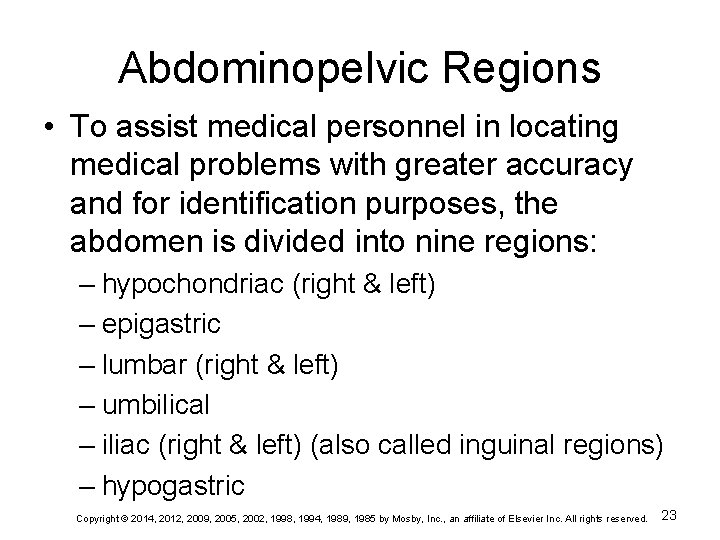 Abdominopelvic Regions

• To assist medical personnel in locating medical problems with greater accuracy and for identification purposes, the abdomen is divided into nine regions:
– hypochondriac (right & left)
– epigastric
– lumbar (right & left)
– umbilical
– iliac (right & left) (also called inguinal regions)
– hypogastric

Copyright © 2014, 2012, 2009, 2005, 2002, 1998, 1994, 1989, 1985 by Mosby, Inc., an affiliate of Elsevier Inc. All rights reserved. 23